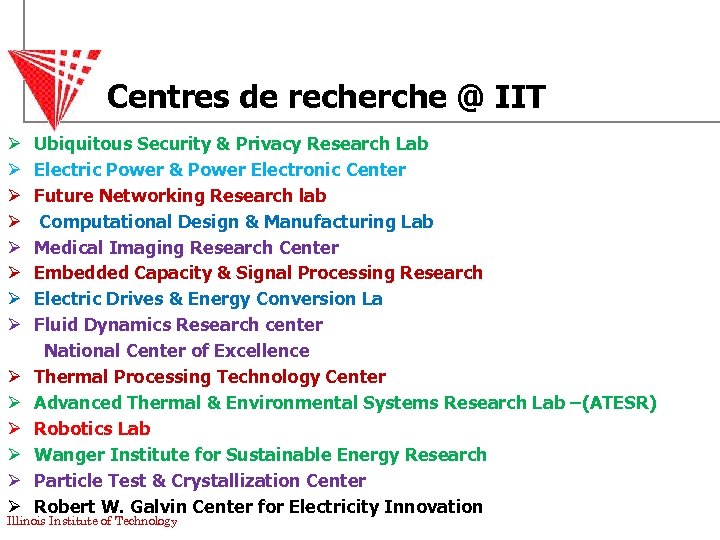 Centres de recherche @ IIT

➢ Ubiquitous Security & Privacy Research Lab
➢ Electric Power & Power Electronic Center
➢ Future Networking Research lab
➢ Computational Design & Manufacturing Lab
➢ Medical Imaging Research Center
➢ Embedded Capacity & Signal Processing Research
➢ Electric Drives & Energy Conversion La
➢ Fluid Dynamics Research center
National Center of Excellence
➢ Thermal Processing Technology Center
➢ Advanced Thermal & Environmental Systems Research Lab –(ATESR)
➢ Robotics Lab
➢ Wanger Institute for Sustainable Energy Research
➢ Particle Test & Crystallization Center
➢ Robert W. Galvin Center for Electricity Innovation

Illinois Institute of Technology